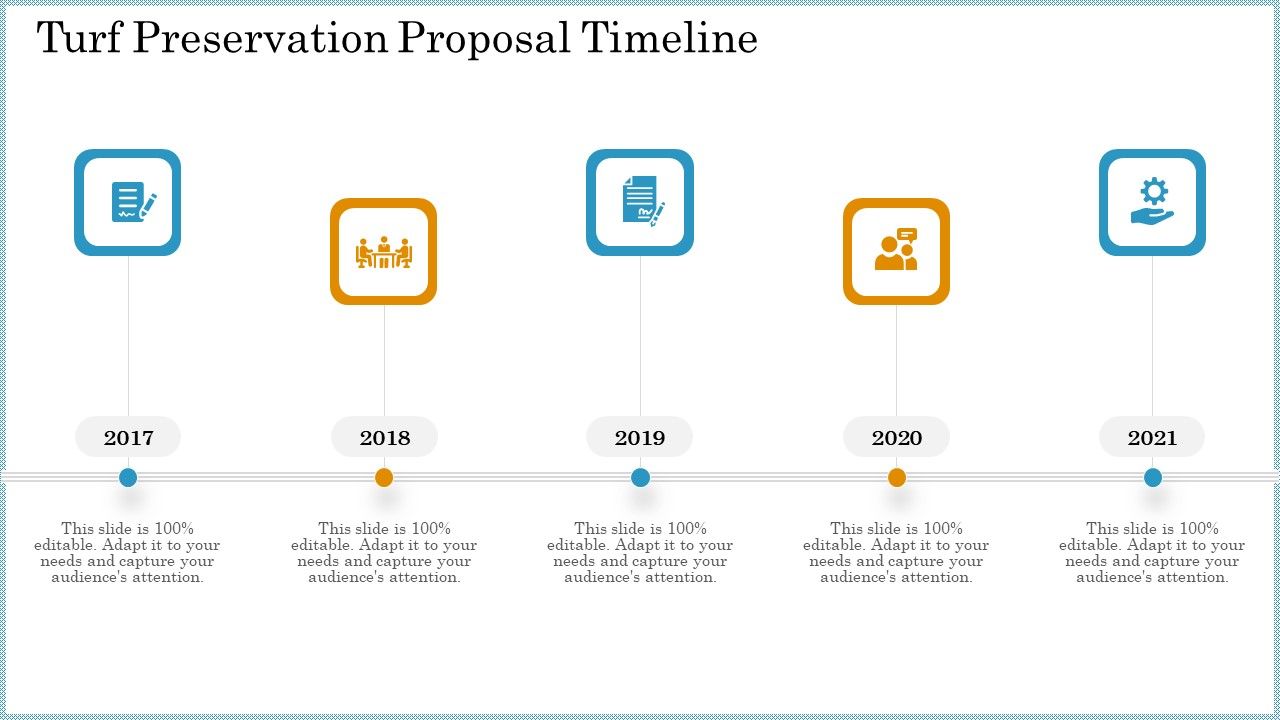 Turf Preservation Proposal Timeline

2017

This slide is 100% editable. Adapt it to your needs and capture your audience's attention.

2018

This slide is 100% editable. Adapt it to your needs and capture your audience's attention.

2019

This slide is 100% editable. Adapt it to your needs and capture your audience's attention.

2020

This slide is 100% editable. Adapt it to your needs and capture your audience's attention.

2021

This slide is 100% editable. Adapt it to your needs and capture your audience's attention.